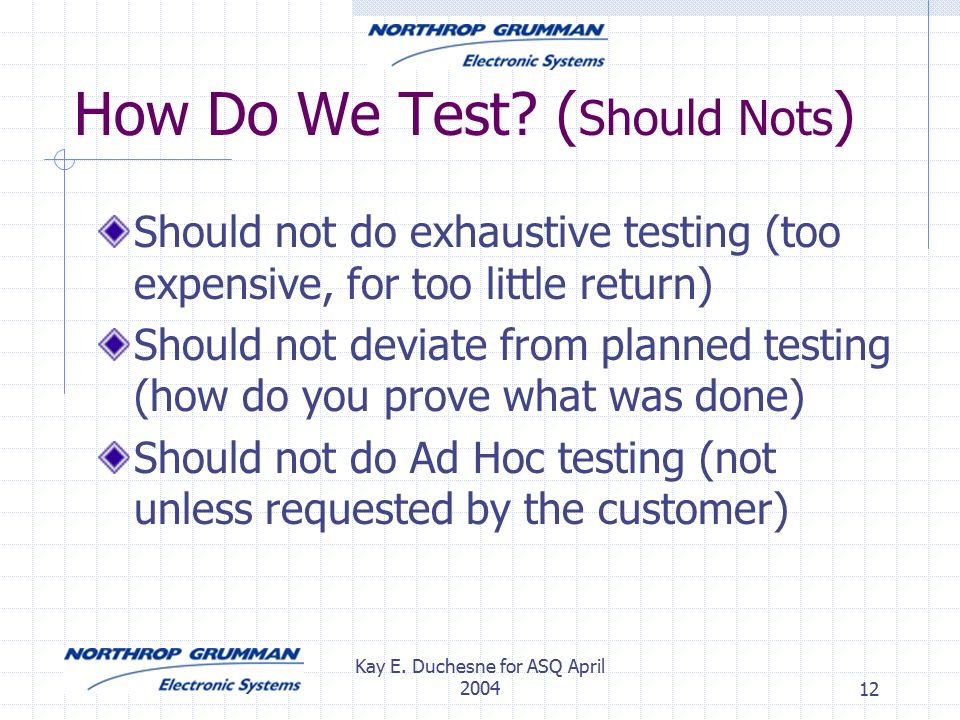 NORTHROP GRUMMAN
Electronic Systems

How Do We Test? (Should Nots)

Should not do exhaustive testing (too expensive, for too little return)

Should not deviate from planned testing (how do you prove what was done)

Should not do Ad Hoc testing (not unless requested by the customer)

NORTHROP GRUMMAN
Electronic Systems

Kay E. Duchesne for ASQ April 2004

12